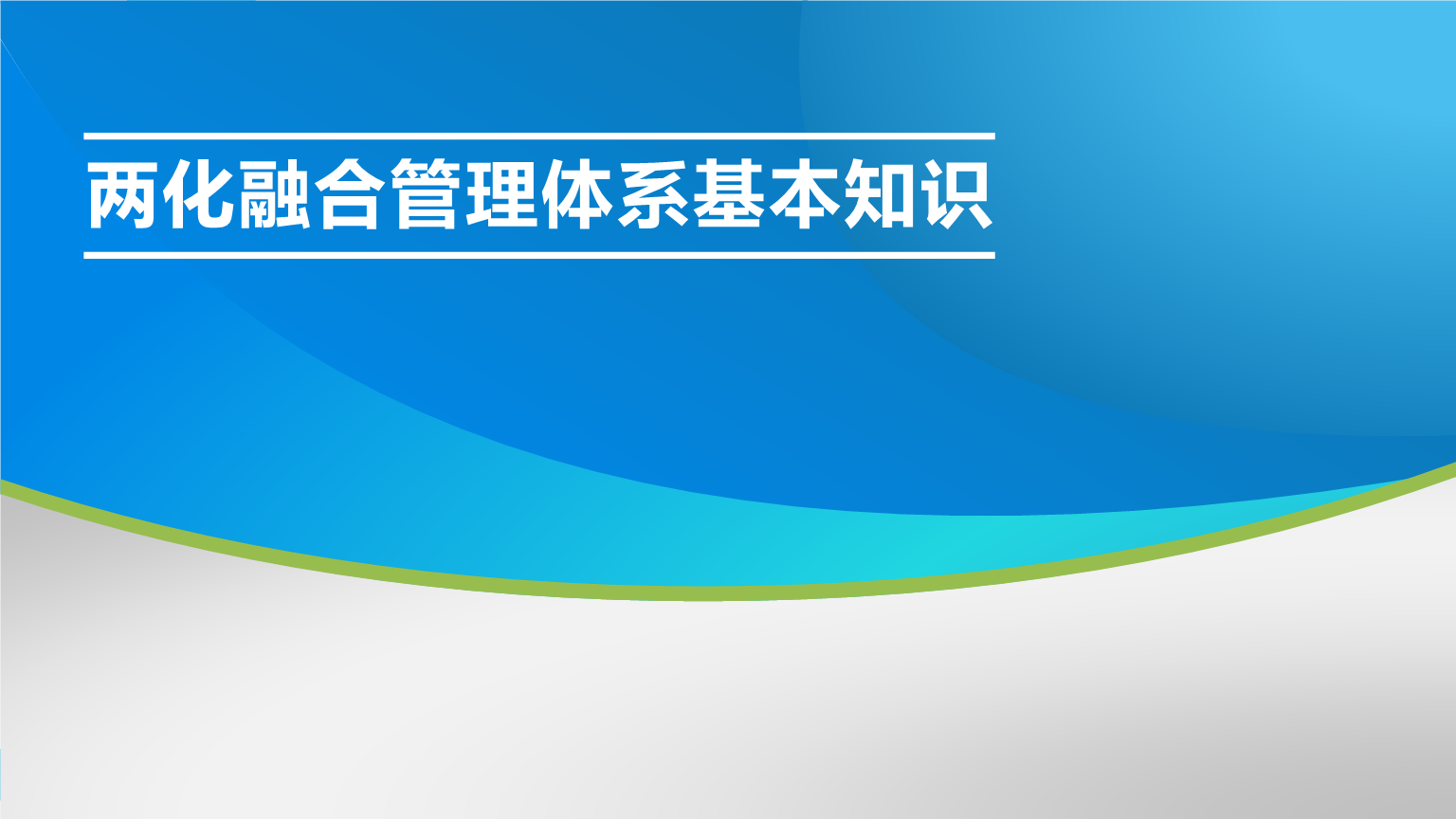 两化融合管理体系基本知识